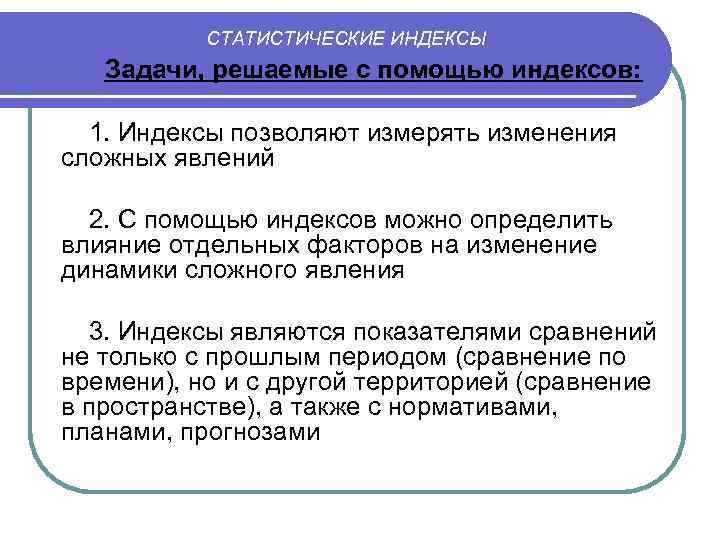 СТАТИСТИЧЕСКИЕ ИНДЕКСЫ

Задачи, решаемые с помощью индексов:

1. Индексы позволяют измерять изменения сложных явлений

2. С помощью индексов можно определить влияние отдельных факторов на изменение динамики сложного явления

3. Индексы являются показателями сравнений не только с прошлым периодом (сравнение по времени), но и с другой территорией (сравнение в пространстве), а также с нормативами, планами, прогнозами